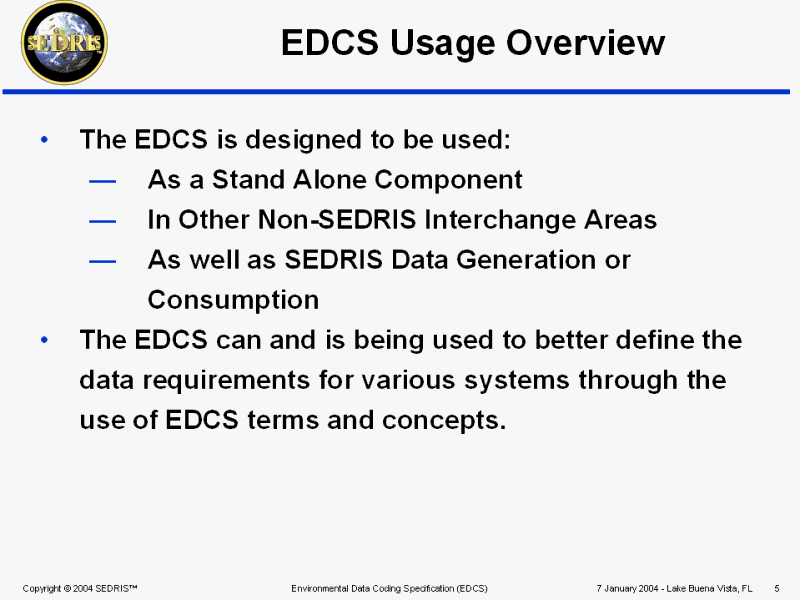 SEDRIS

EDCS Usage Overview

• The EDCS is designed to be used:
— As a Stand Alone Component
— In Other Non-SEDRIS Interchange Areas
— As well as SEDRIS Data Generation or Consumption
• The EDCS can and is being used to better define the data requirements for various systems through the use of EDCS terms and concepts.

Copyright © 2004 SEDRIS™ Environmental Data Coding Specification (EDCS) 7 January 2004 - Lake Buena Vista, FL 5